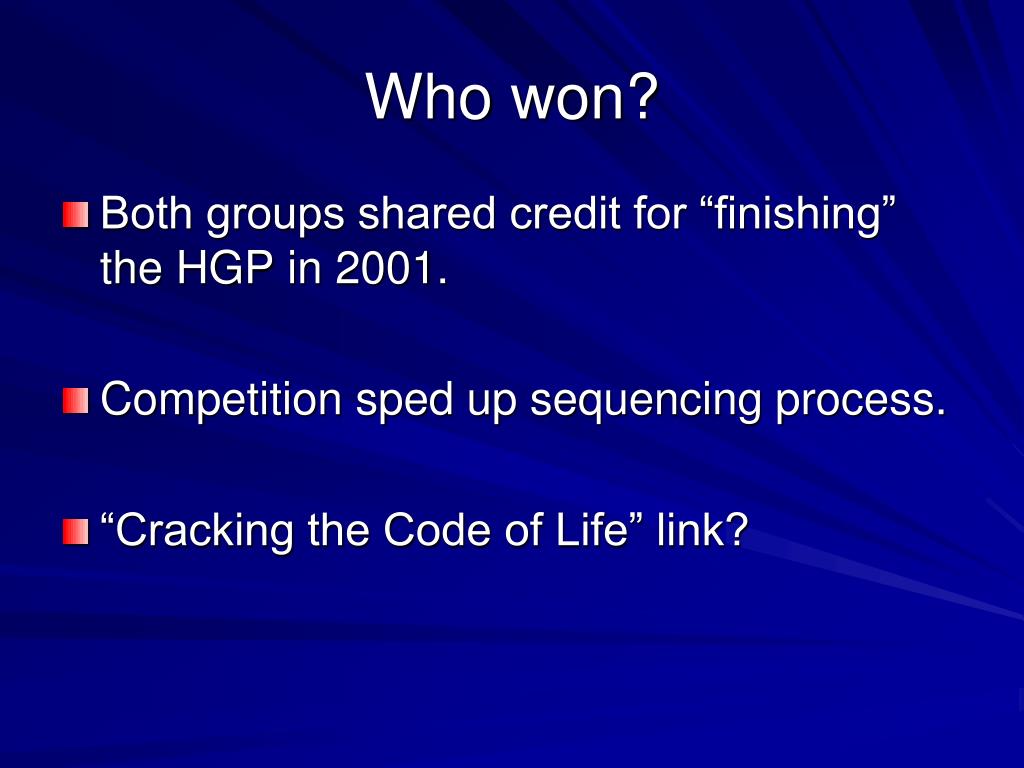 Who won?

Both groups shared credit for “finishing” the HGP in 2001.

Competition sped up sequencing process.

“Cracking the Code of Life” link?